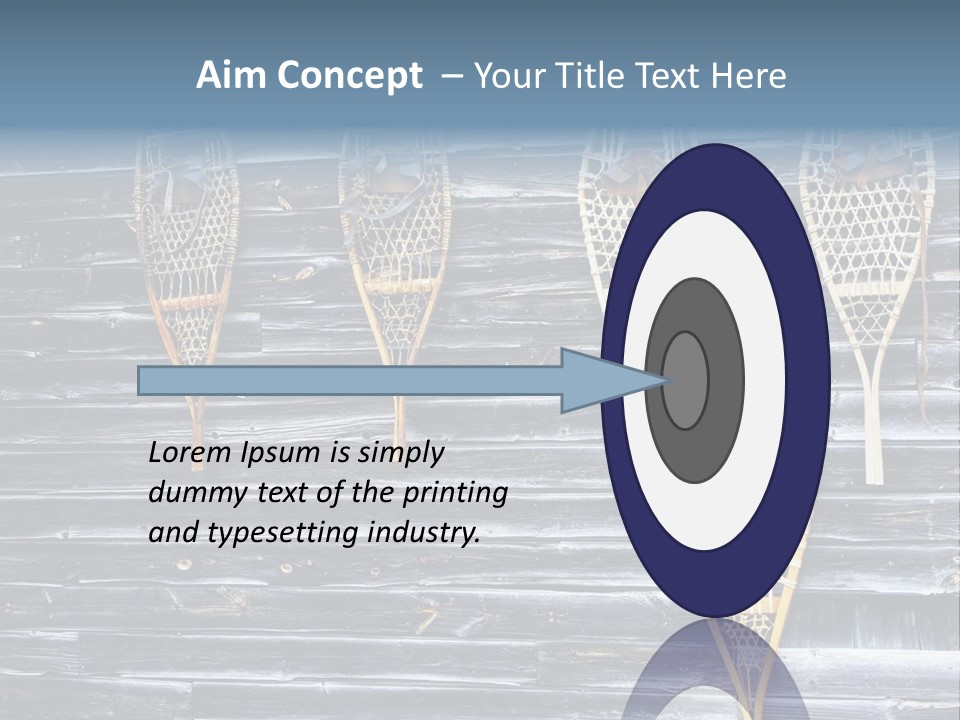 Aim Concept – Your Title Text Here

Lorem Ipsum is simply dummy text of the printing and typesetting industry.